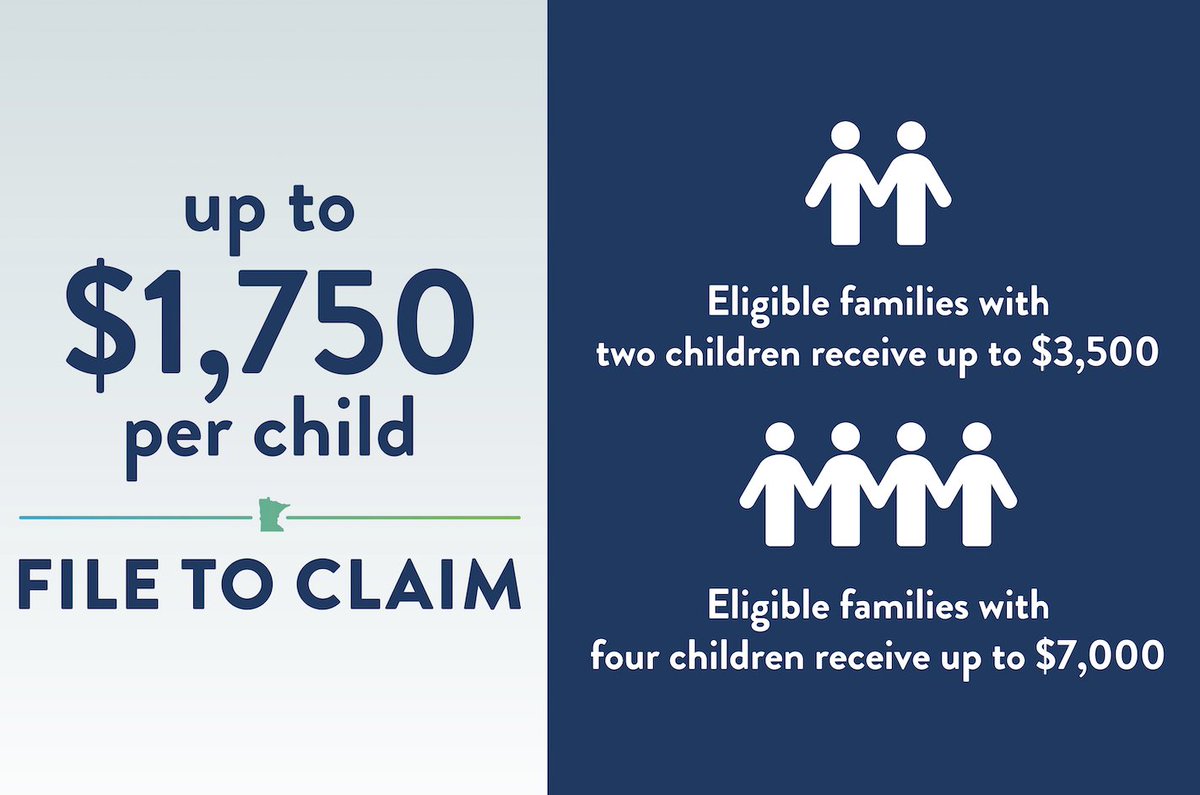 up to
\$1,750
per child

FILE TO CLAIM

Eligible families with two children receive up to \$3,500

Eligible families with four children receive up to \$7,000